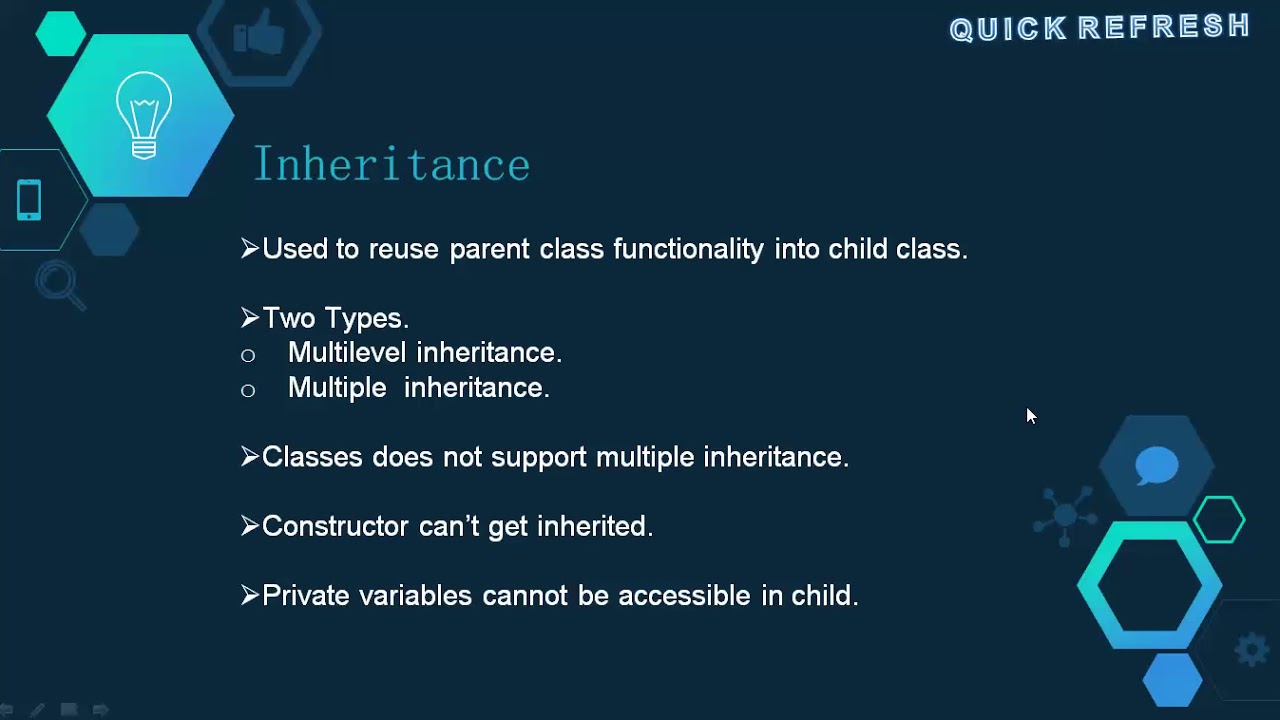 QUICK REFRESH

Inheritance

➢Used to reuse parent class functionality into child class.

➢Two Types.
○ Multilevel inheritance.
○ Multiple inheritance.

➢Classes does not support multiple inheritance.

➢Constructor can't get inherited.

➢Private variables cannot be accessible in child.